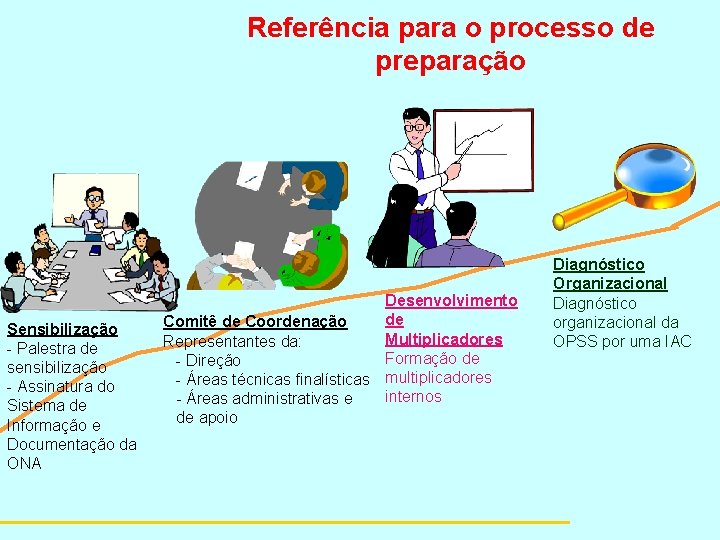 Referência para o processo de preparação

Sensibilização
- Palestra de sensibilização
- Assinatura do Sistema de Informação e Documentação da ONA

Comitê de Coordenação
Representantes da:
- Direção
- Áreas técnicas finalísticas
- Áreas administrativas e de apoio

Desenvolvimento de Multiplicadores
Formação de multiplicadores internos

Diagnóstico Organizacional
Diagnóstico organizacional da OPSS por uma IAC